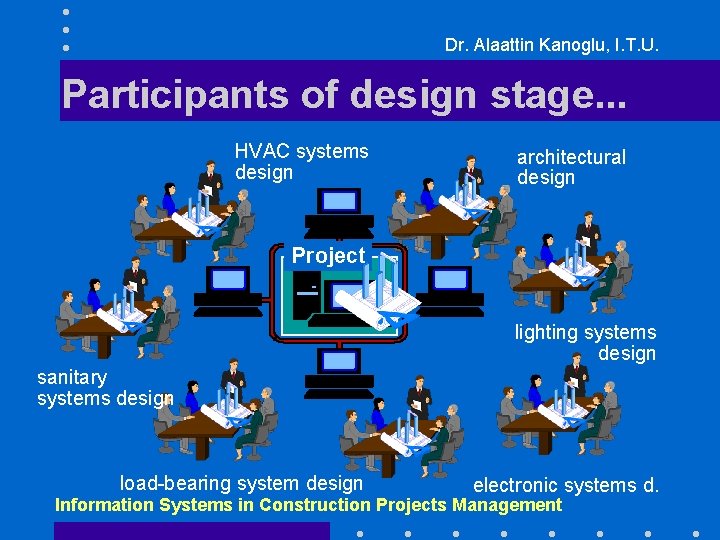 Dr. Alaattin Kanoglu, I.T.U.

Participants of design stage...

HVAC systems design

architectural design

Project

lighting systems design

sanitary systems design

load-bearing system design

electronic systems d.

Information Systems in Construction Projects Management